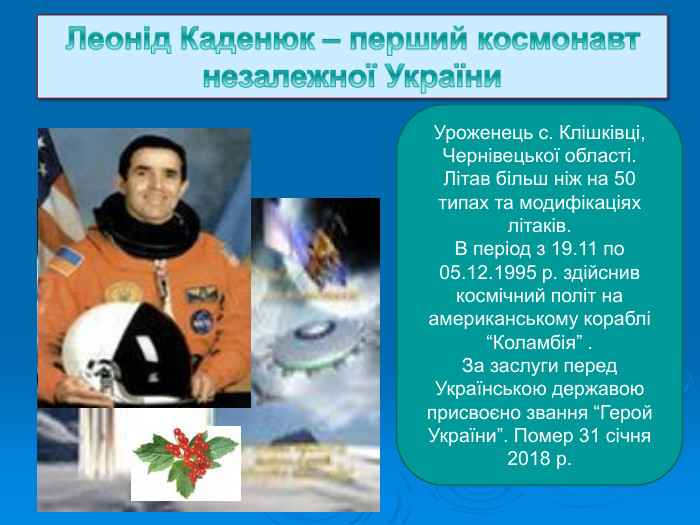 Леонід Каденюк – перший космонавт незалежної України

Уроженець с. Клішківці, Чернівецької області. Літав більш ніж на 50 типах та модифікаціях літаків.
В період з 19.11 по 05.12.1995 р. здійснив космічний політ на американському кораблі “Коламбія” .
За заслуги перед Українською державою присвоєно звання “Герой України”. Помер 31 січня 2018 р.